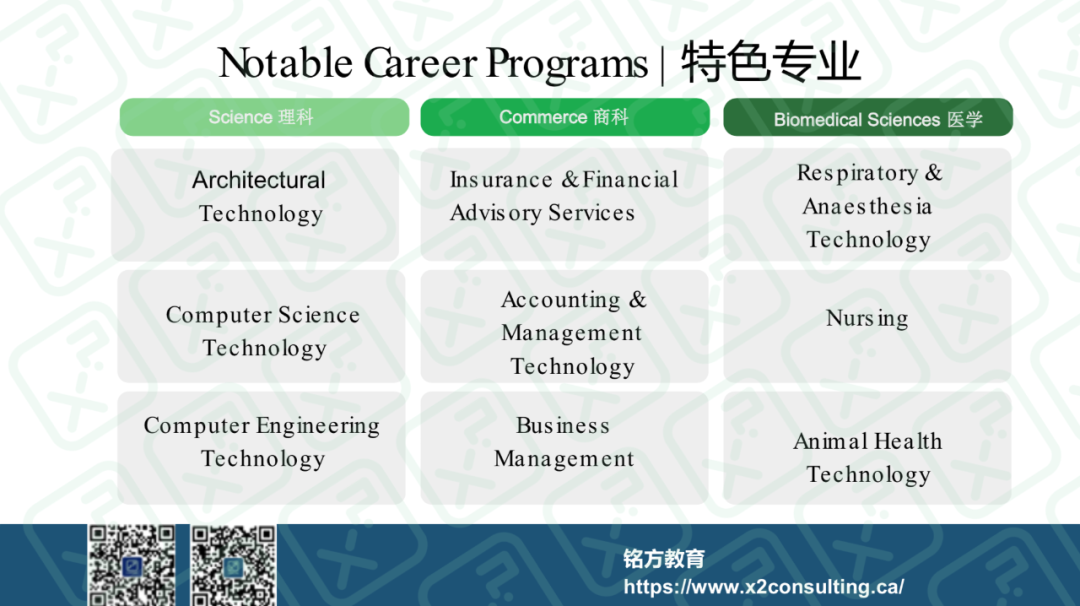 Notable Career Programs | 特色专业

| Science 理科 | Commerce 商科 | Biomedical Sciences 医学 |
|---|---|---|
| Architectural Technology | Insurance & Financial Advisory Services | Respiratory & Anaesthesia Technology |
| Computer Science Technology | Accounting & Management Technology | Nursing |
| Computer Engineering Technology | Business Management | Animal Health Technology |

铭方教育
https://www.x2consulting.ca/